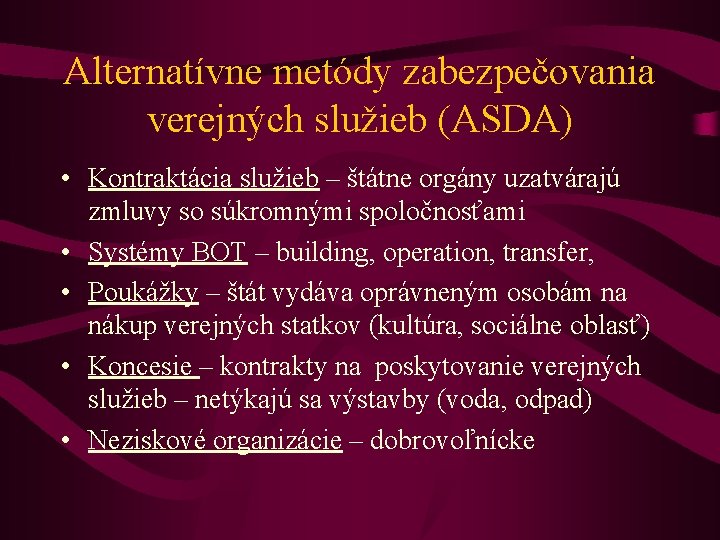 Alternatívne metódy zabezpečovania verejných služieb (ASDA)

• Kontraktácia služieb – štátne orgány uzatvárajú zmluvy so súkromnými spoločnosťami
• Systémy BOT – building, operation, transfer,
• Poukážky – štát vydáva oprávneným osobám na nákup verejných statkov (kultúra, sociálne oblasť)
• Koncesie – kontrakty na poskytovanie verejných služieb – netýkajú sa výstavby (voda, odpad)
• Neziskové organizácie – dobrovoľnícke